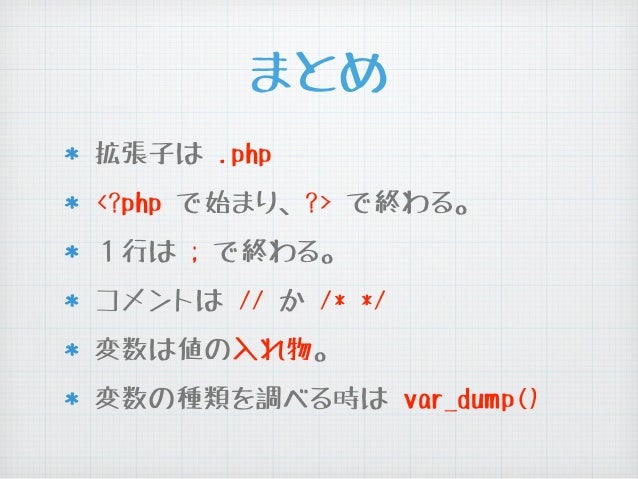 まとめ

* 拡張子は .php
* <?php で始まり、?> で終わる。
* １行は ; で終わる。
* コメントは // か /* */
* 変数は値の入れ物。
* 変数の種類を調べる時は var_dump()